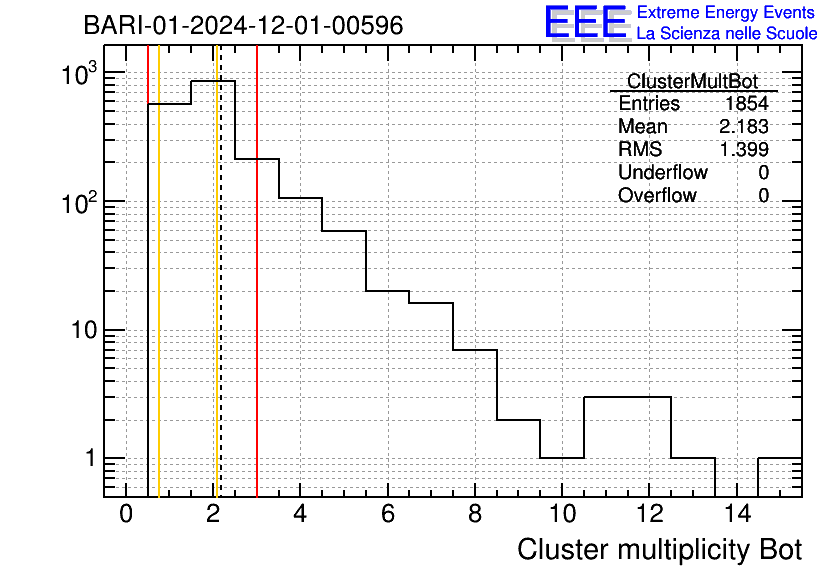 BARI-01-2024-12-01-00596

EEE Extreme Energy Events
La Scienza nelle Scuole

| ClusterMultBot | |
|---|---|
| Entries | 1854 |
| Mean | 2.183 |
| RMS | 1.399 |
| Underflow | 0 |
| Overflow | 0 |

$10^3$
$10^2$
10
1

0 2 4 6 8 10 12 14

Cluster multiplicity Bot